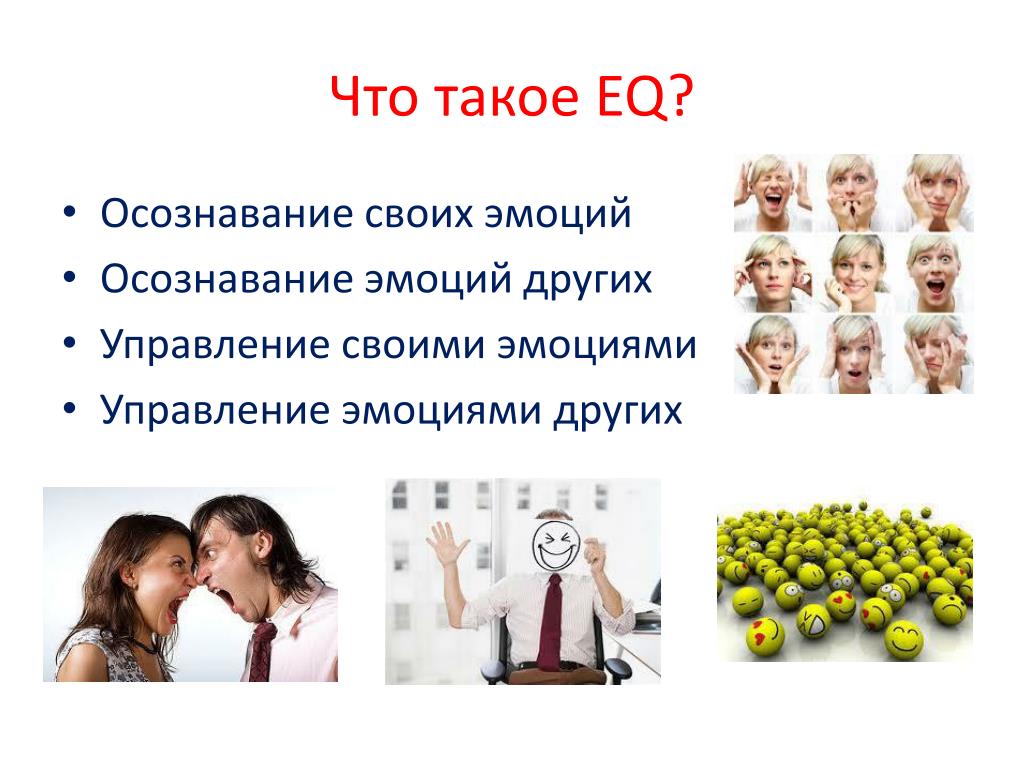 Что такое EQ?

• Осознавание своих эмоций
• Осознавание эмоций других
• Управление своими эмоциями
• Управление эмоциями других